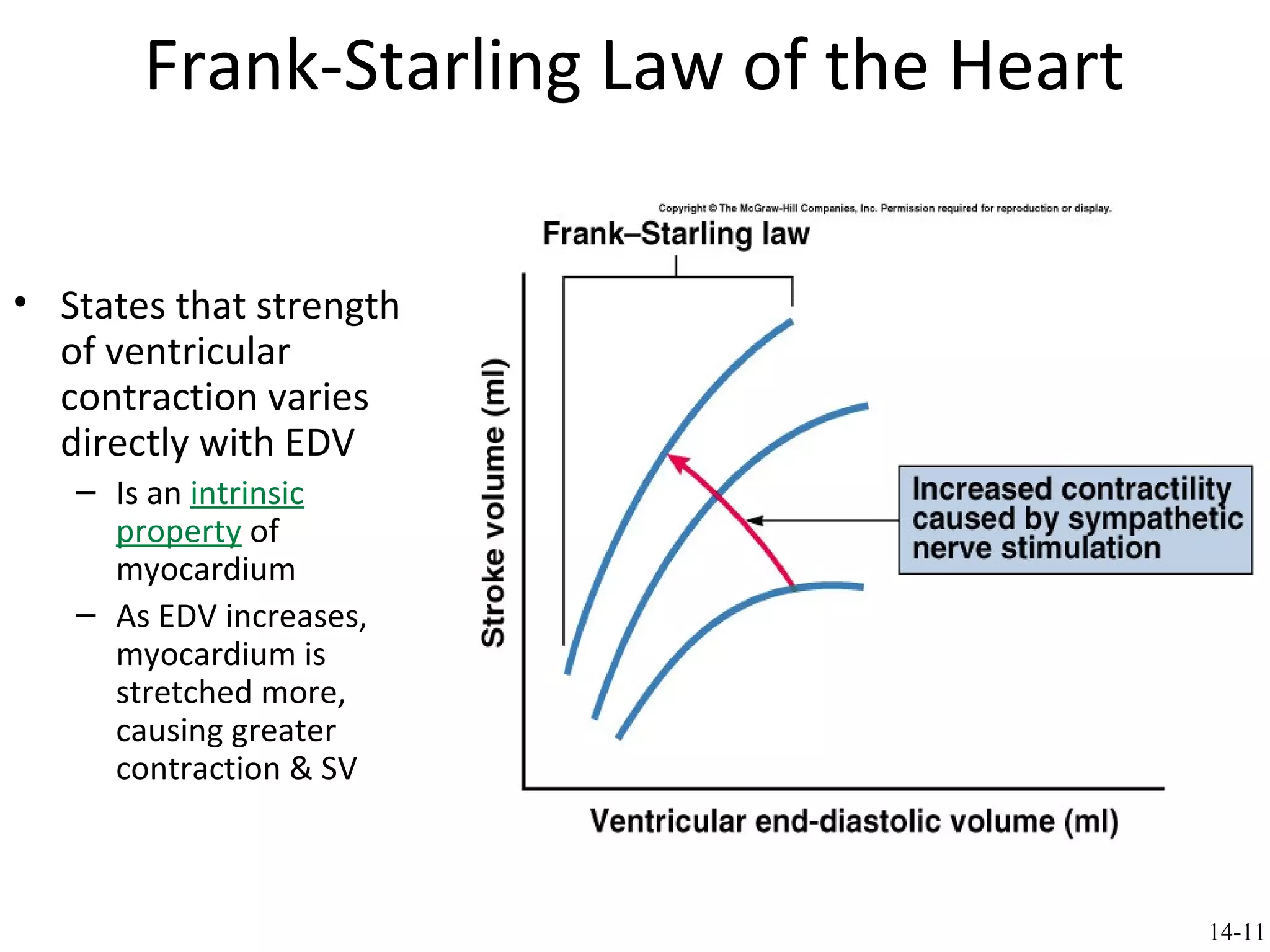 Frank-Starling Law of the Heart

• States that strength of ventricular contraction varies directly with EDV
– Is an intrinsic property of myocardium
– As EDV increases, myocardium is stretched more, causing greater contraction & SV

Copyright © The McGraw-Hill Companies, Inc. Permission required for reproduction or display.

Frank–Starling law

Stroke volume (ml)

Increased contractility caused by sympathetic nerve stimulation

Ventricular end-diastolic volume (ml)

14-11